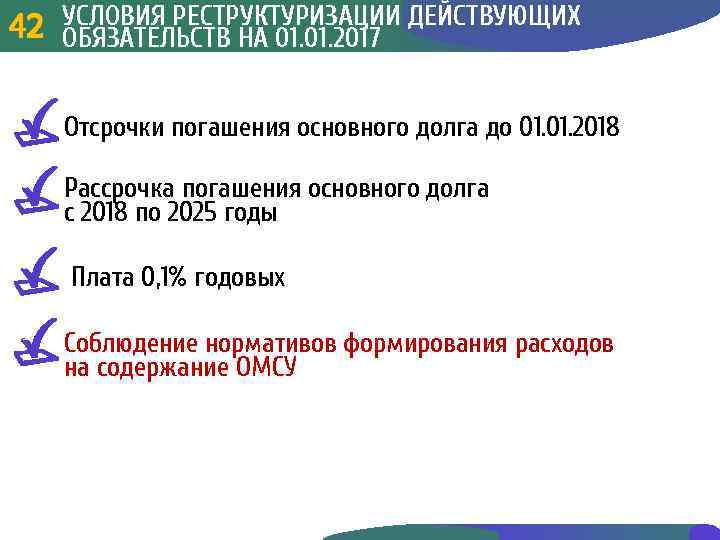 42 УСЛОВИЯ РЕСТРУКТУРИЗАЦИИ ДЕЙСТВУЮЩИХ ОБЯЗАТЕЛЬСТВ НА 01.01.2017

Отсрочки погашения основного долга до 01.01.2018

Рассрочка погашения основного долга с 2018 по 2025 годы

Плата 0,1% годовых

Соблюдение нормативов формирования расходов на содержание ОМСУ